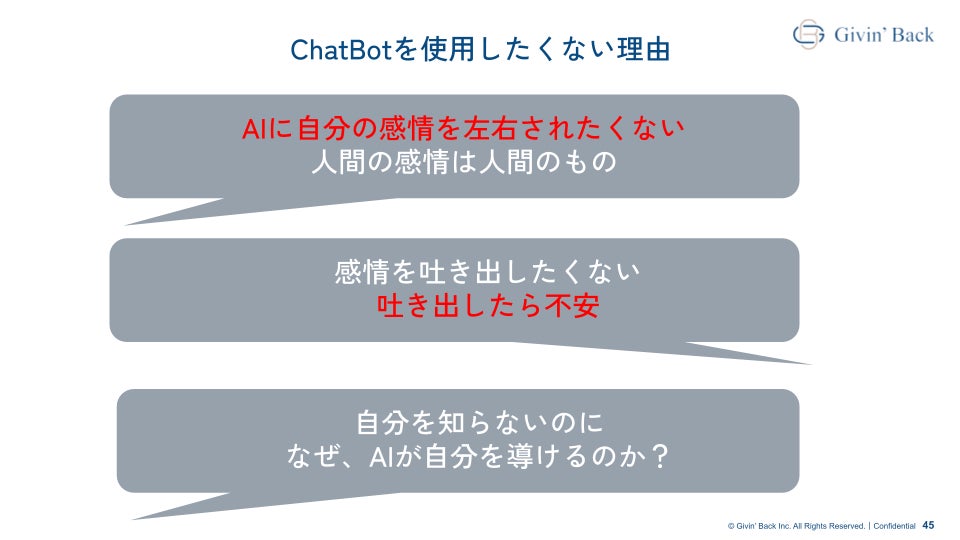 ChatBotを使用したくない理由

Givin' Back

AIに自分の感情を左右されたくない
人間の感情は人間のもの

感情を吐き出したくない
吐き出したら不安

自分を知らないのに
なぜ、AIが自分を導けるのか？

© Givin' Back Inc. All Rights Reserved. | Confidential 45